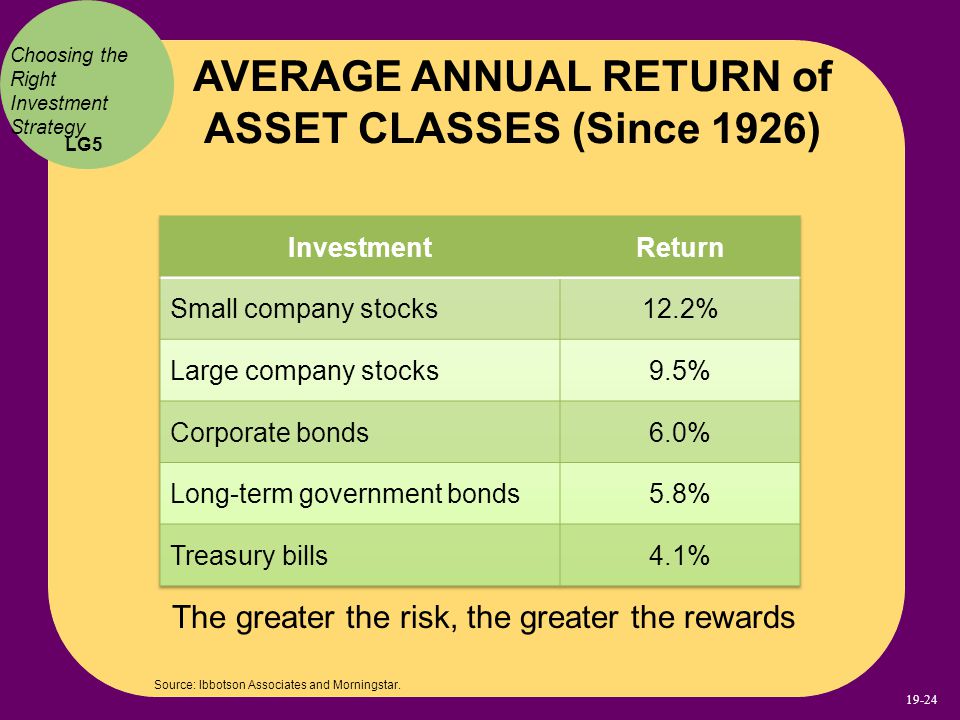 Choosing the Right Investment Strategy
LG5

AVERAGE ANNUAL RETURN of ASSET CLASSES (Since 1926)

| Investment | Return |
|---|---|
| Small company stocks | 12.2% |
| Large company stocks | 9.5% |
| Corporate bonds | 6.0% |
| Long-term government bonds | 5.8% |
| Treasury bills | 4.1% |

The greater the risk, the greater the rewards

Source: Ibbotson Associates and Morningstar.

19-24